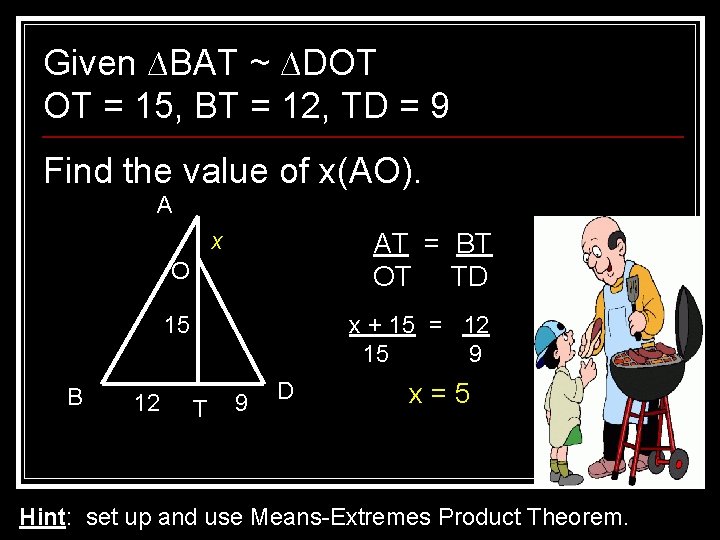 Given $\Delta BAT \sim \Delta DOT$
OT = 15, BT = 12, TD = 9

Find the value of x(AO).

A
x
O
15
B
12
T
9
D

$\frac{AT}{OT} = \frac{BT}{TD}$

$\frac{x + 15}{15} = \frac{12}{9}$

x = 5

Hint: set up and use Means-Extremes Product Theorem.